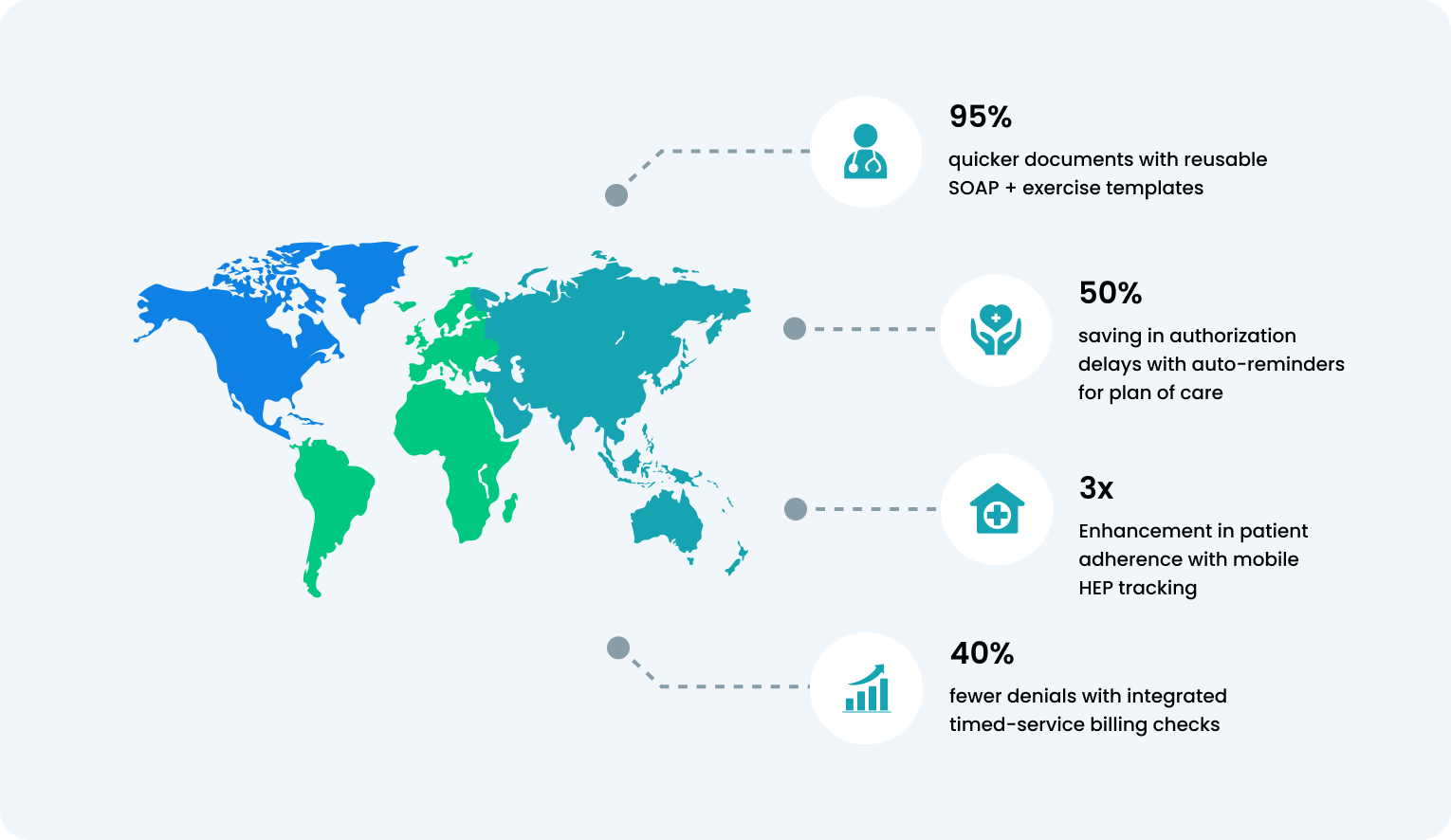 95%
quicker documents with reusable SOAP + exercise templates

50%
saving in authorization delays with auto-reminders for plan of care

3x
Enhancement in patient adherence with mobile HEP tracking

40%
fewer denials with integrated timed-service billing checks